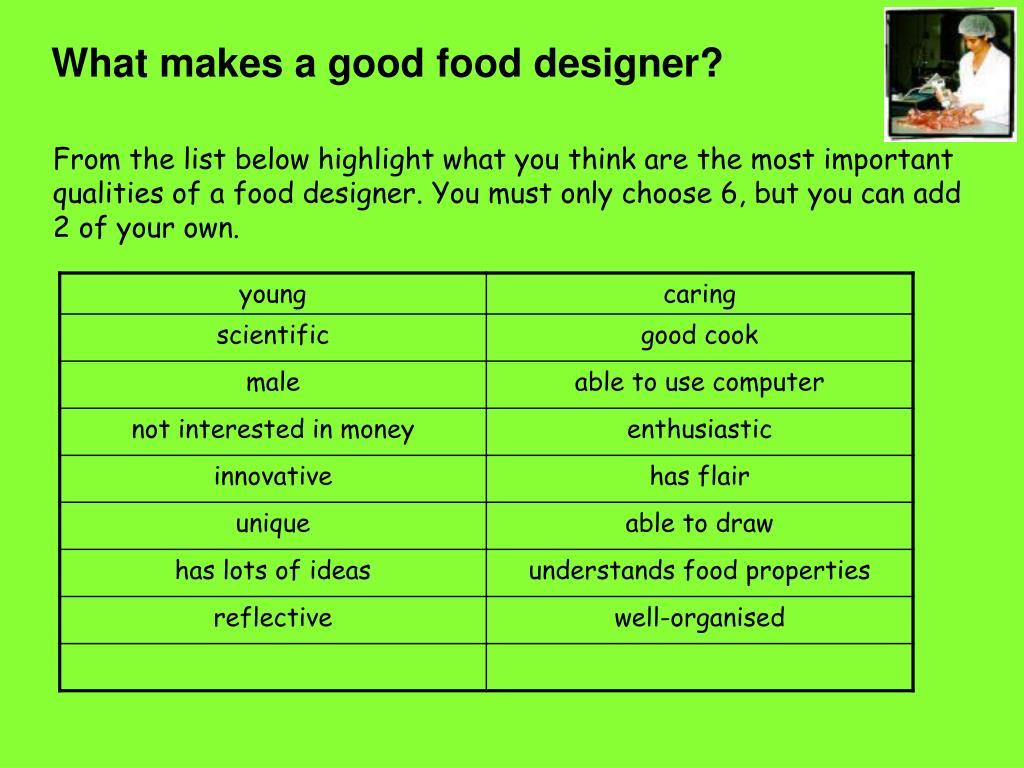 What makes a good food designer?

From the list below highlight what you think are the most important qualities of a food designer. You must only choose 6, but you can add 2 of your own.

| young | caring |
|---|---|
| scientific | good cook |
| male | able to use computer |
| not interested in money | enthusiastic |
| innovative | has flair |
| unique | able to draw |
| has lots of ideas | understands food properties |
| reflective | well-organised |
| | |